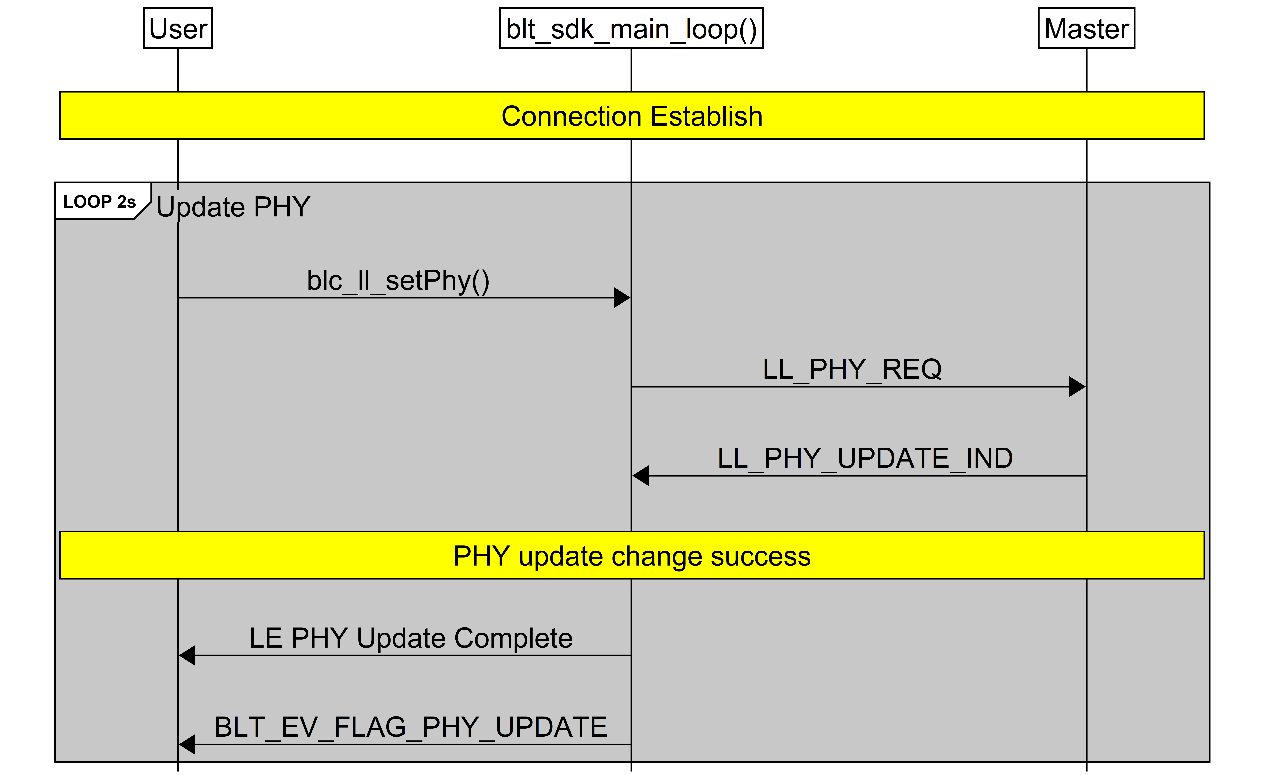 User

blt_sdk_main_loop()

Master

Connection Establish

LOOP 2s

Update PHY

blc_ll_setPhy()

LL_PHY_REQ

LL_PHY_UPDATE_IND

PHY update change success

LE PHY Update Complete

BLT_EV_FLAG_PHY_UPDATE